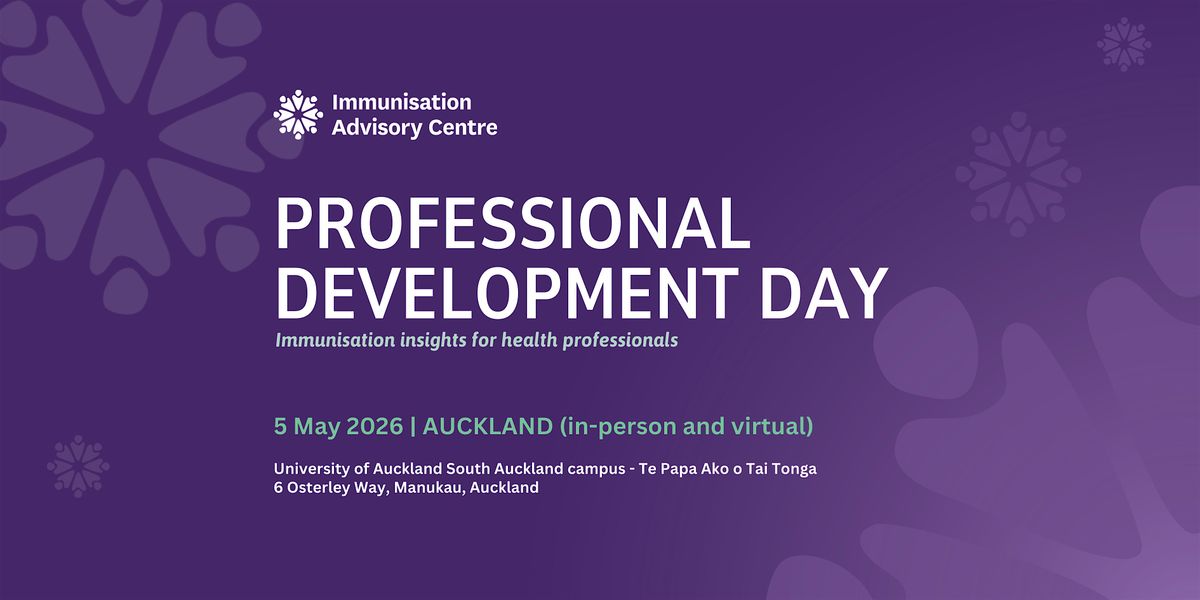 Immunisation Advisory Centre

PROFESSIONAL DEVELOPMENT DAY

Immunisation insights for health professionals

5 May 2026 | AUCKLAND (in-person and virtual)

University of Auckland South Auckland campus - Te Papa Ako o Tai Tonga
6 Osterley Way, Manukau, Auckland